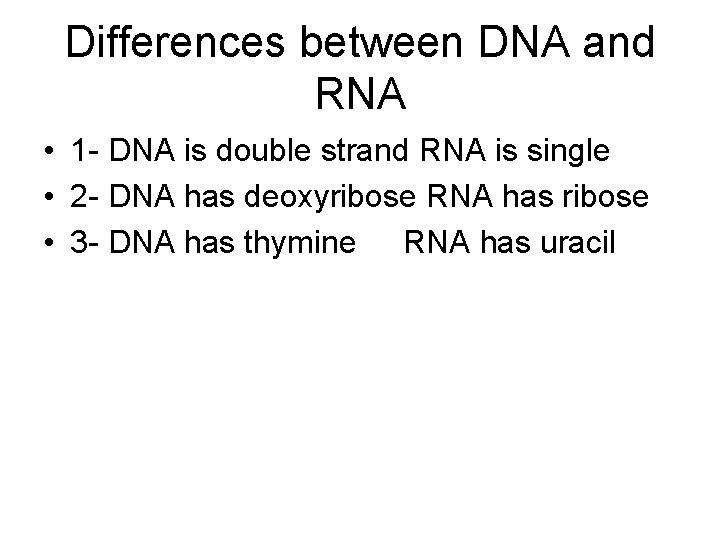 Differences between DNA and RNA

• 1- DNA is double strand RNA is single
• 2- DNA has deoxyribose RNA has ribose
• 3- DNA has thymine RNA has uracil